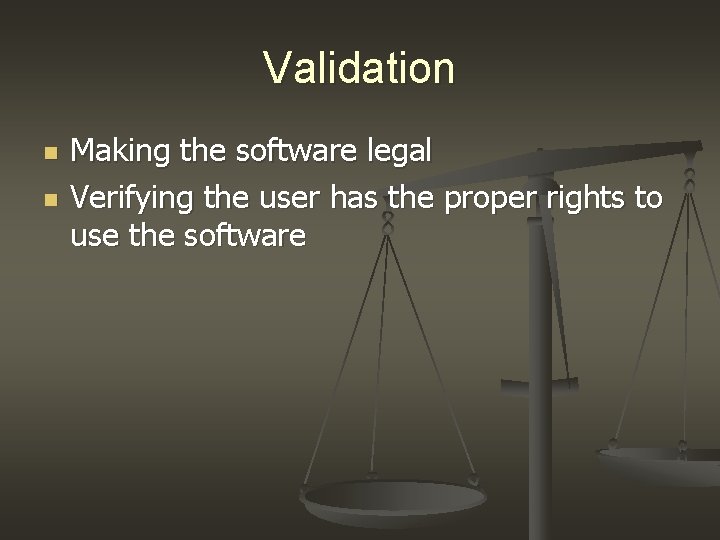 Validation

- Making the software legal
- Verifying the user has the proper rights to use the software